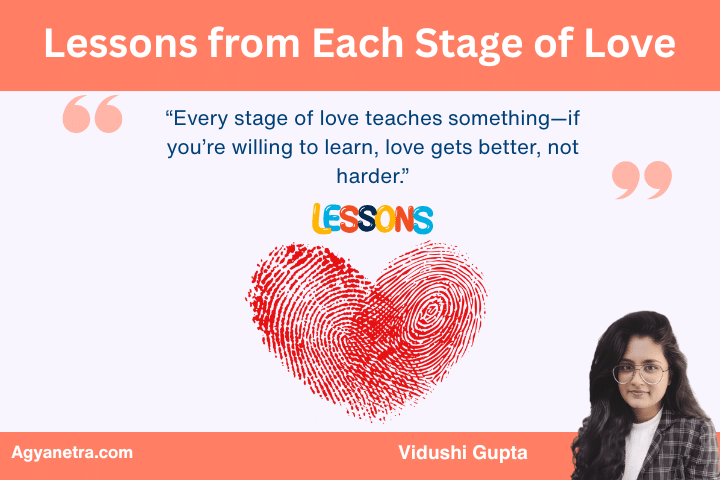 Lessons from Each Stage of Love

“Every stage of love teaches something—if you’re willing to learn, love gets better, not harder.”

LESSONS

Agyanetra.com

Vidushi Gupta